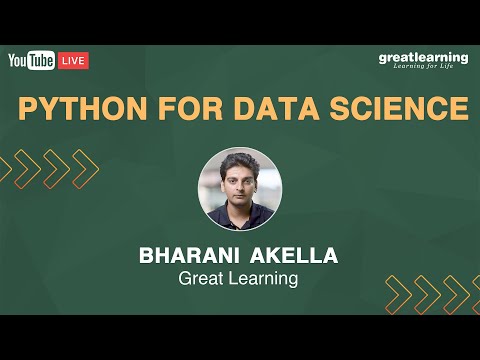 YouTube LIVE

greatlearning
Learning for Life

PYTHON FOR DATA SCIENCE

BHARANI AKELLA
Great Learning